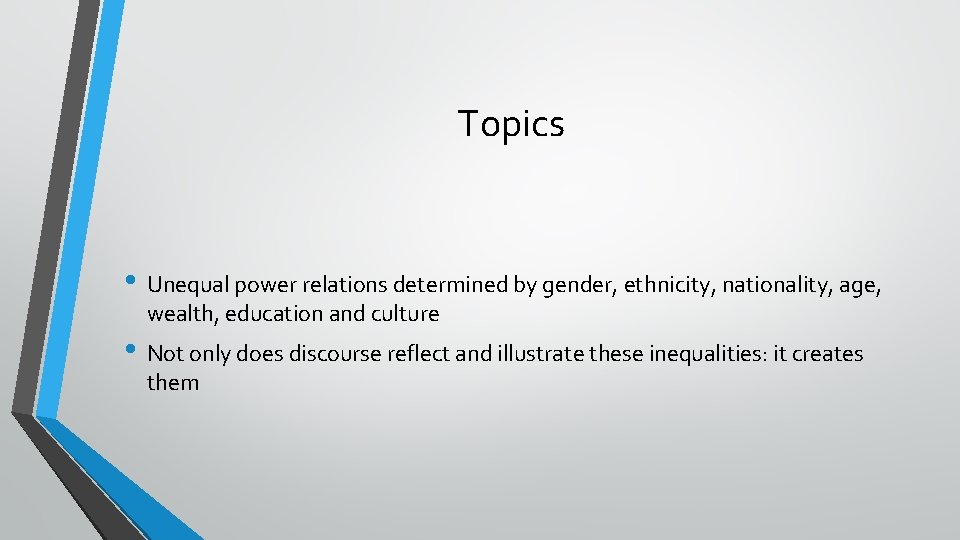 Topics

• Unequal power relations determined by gender, ethnicity, nationality, age, wealth, education and culture

• Not only does discourse reflect and illustrate these inequalities: it creates them